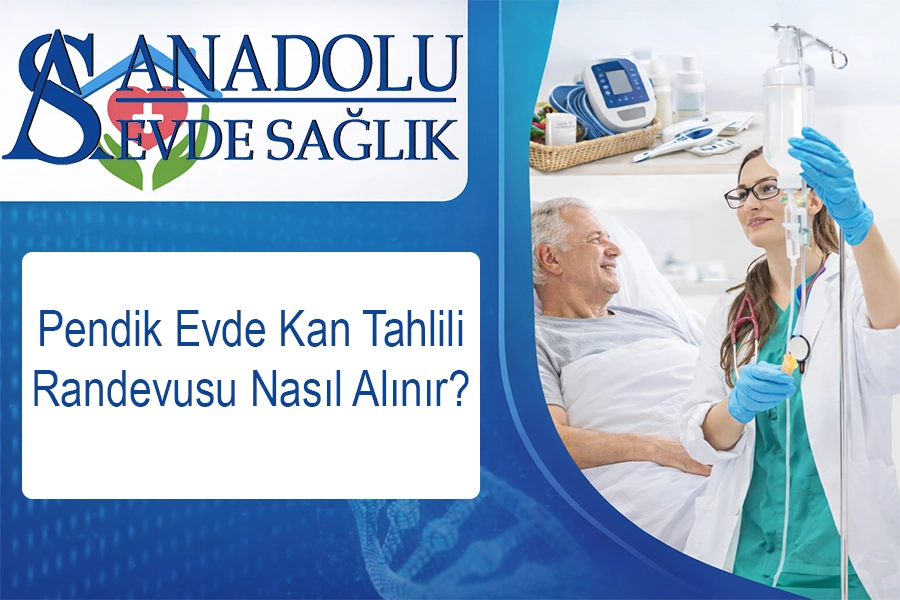 AS ANADOLU EVDE SAĞLIK

Pendik Evde Kan Tahlili Randevusu Nasıl Alınır?